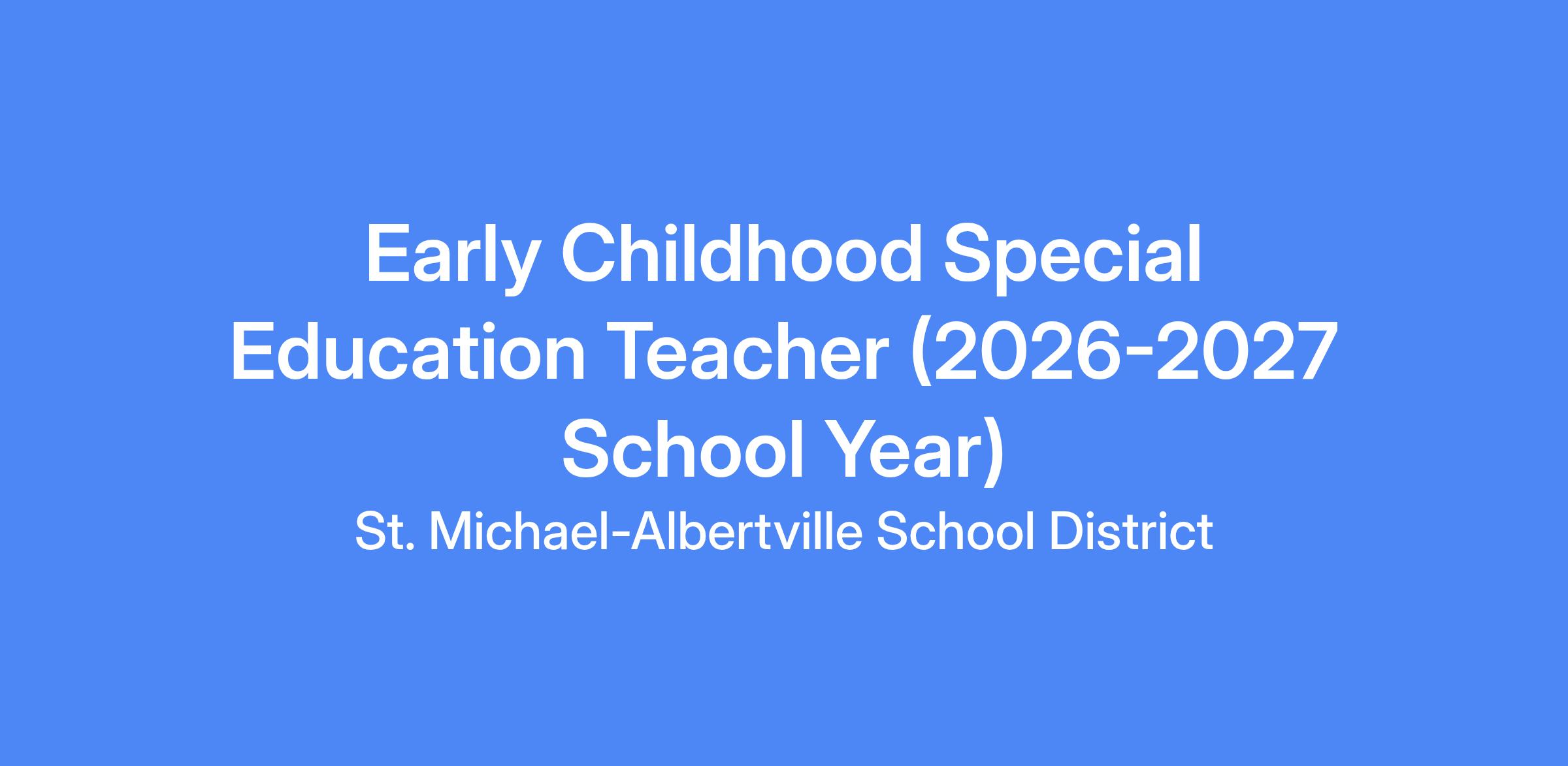 Early Childhood Special Education Teacher (2026-2027 School Year)

St. Michael-Albertville School District